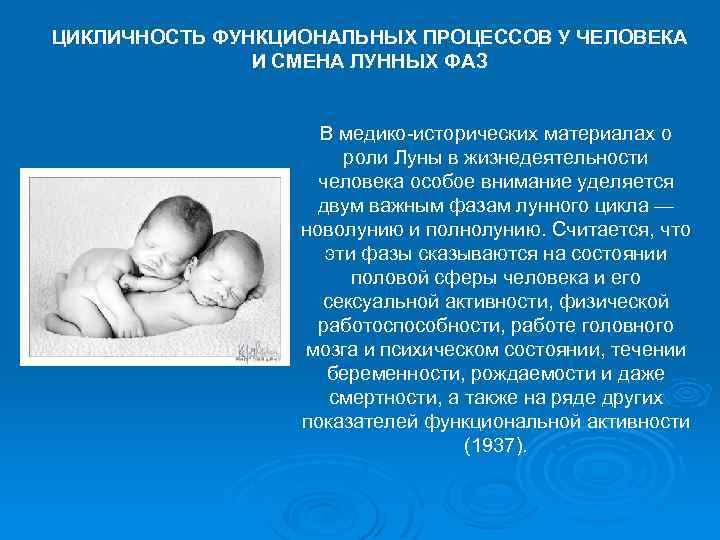 ЦИКЛИЧНОСТЬ ФУНКЦИОНАЛЬНЫХ ПРОЦЕССОВ У ЧЕЛОВЕКА И СМЕНА ЛУННЫХ ФАЗ

В медико-исторических материалах о роли Луны в жизнедеятельности человека особое внимание уделяется двум важным фазам лунного цикла — новолунию и полнолунию. Считается, что эти фазы сказываются на состоянии половой сферы человека и его сексуальной активности, физической работоспособности, работе головного мозга и психическом состоянии, течении беременности, рождаемости и даже смертности, а также на ряде других показателей функциональной активности (1937).